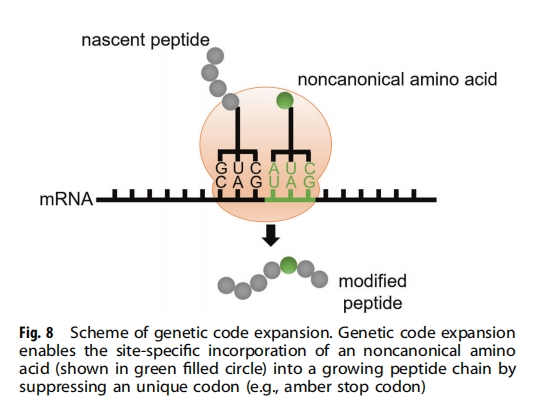 nascent peptide

noncanonical amino acid

G U C A U C
C A G U A G

mRNA

modified peptide

Fig. 8 Scheme of genetic code expansion. Genetic code expansion enables the site-specific incorporation of an noncanonical amino acid (shown in green filled circle) into a growing peptide chain by suppressing an unique codon (e.g., amber stop codon)